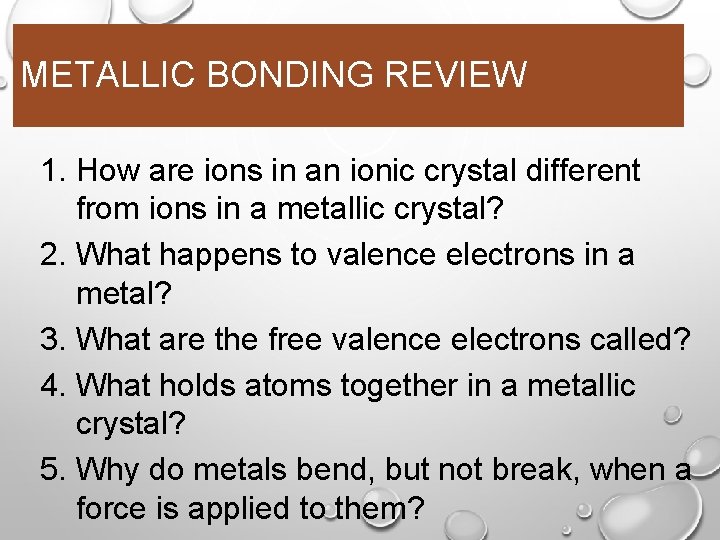 METALLIC BONDING REVIEW

1. How are ions in an ionic crystal different from ions in a metallic crystal?
2. What happens to valence electrons in a metal?
3. What are the free valence electrons called?
4. What holds atoms together in a metallic crystal?
5. Why do metals bend, but not break, when a force is applied to them?